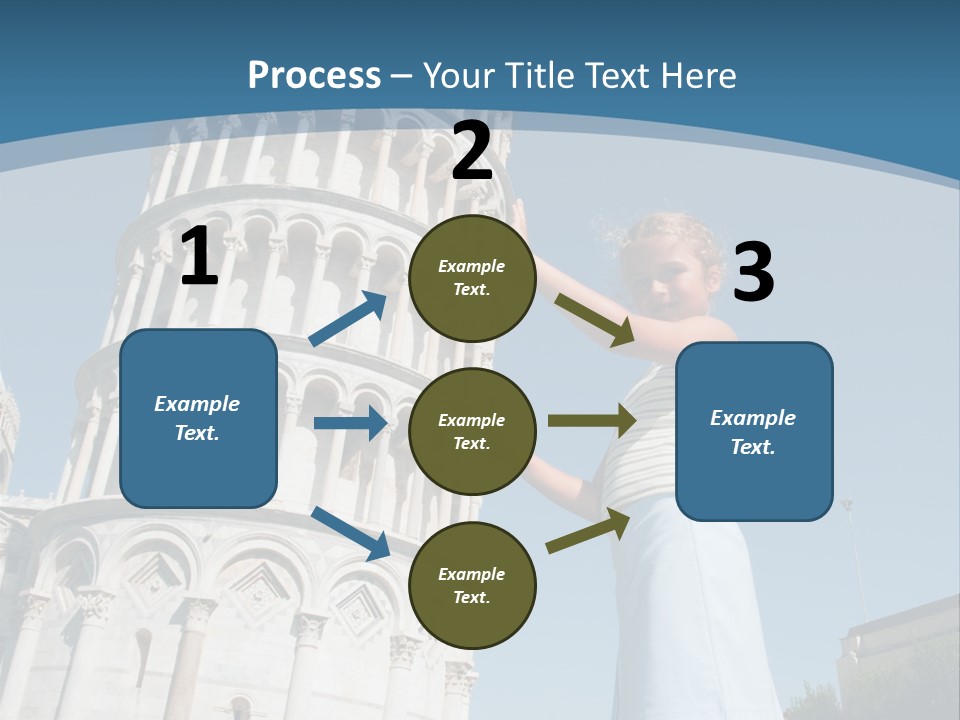 Process – Your Title Text Here

1

Example Text.

2

Example Text.

Example Text.

Example Text.

3

Example Text.